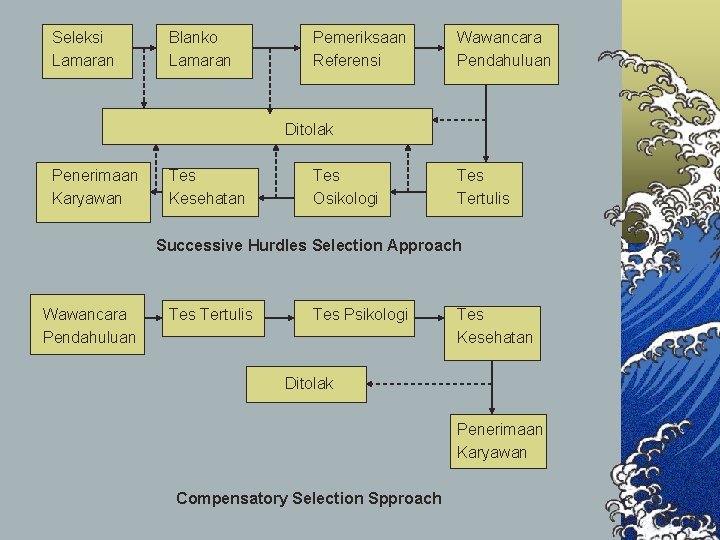 Seleksi Lamaran

Blanko Lamaran

Pemeriksaan Referensi

Wawancara Pendahuluan

Ditolak

Penerimaan Karyawan

Tes Kesehatan

Tes Osikologi

Tes Tertulis

Successive Hurdles Selection Approach

Wawancara Pendahuluan

Tes Tertulis

Tes Psikologi

Tes Kesehatan

Ditolak

Penerimaan Karyawan

Compensatory Selection Spproach